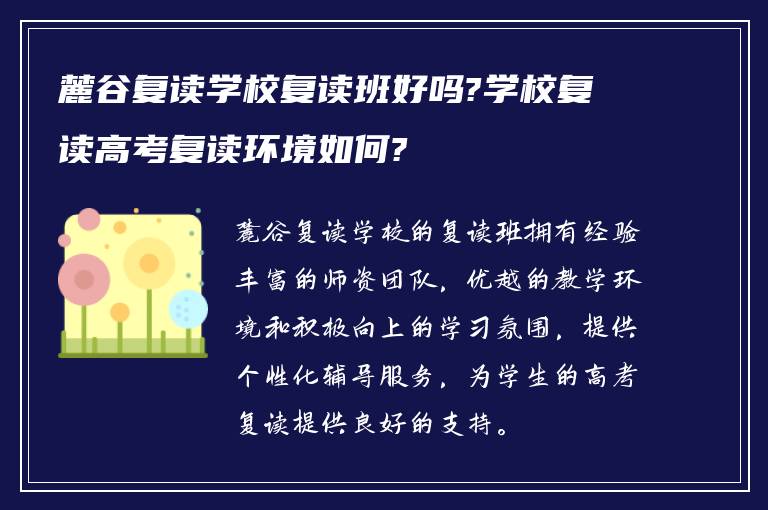 麓谷复读学校复读班好吗?学校复读高考复读环境如何?

麓谷复读学校的复读班拥有经验丰富的师资团队，优越的教学环境和积极向上的学习氛围，提供个性化辅导服务，为学生的高考复读提供良好的支持。